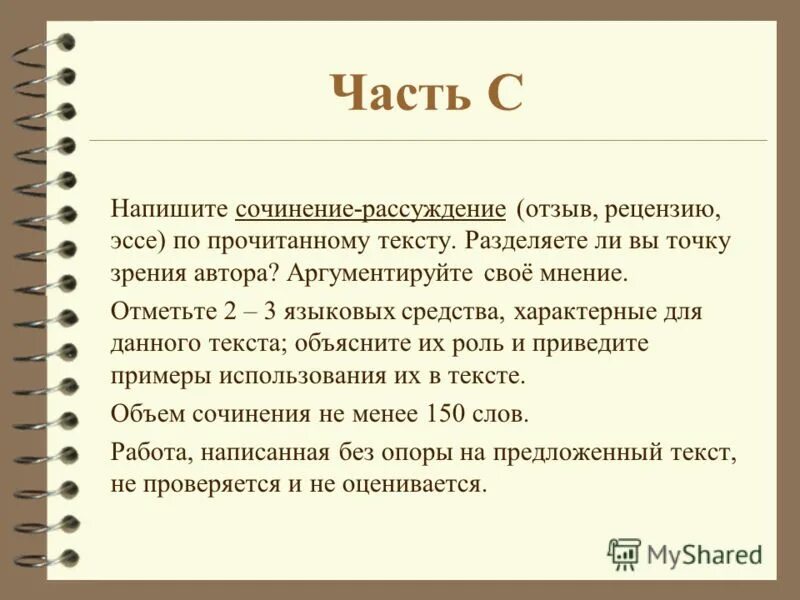 Часть С

Напишите сочинение-рассуждение (отзыв, рецензию, эссе) по прочитанному тексту. Разделяете ли вы точку зрения автора? Аргументируйте своё мнение.

Отметьте 2 – 3 языковых средства, характерные для данного текста; объясните их роль и приведите примеры использования их в тексте.

Объем сочинения не менее 150 слов.

Работа, написанная без опоры на предложенный текст, не проверяется и не оценивается.

MyShared